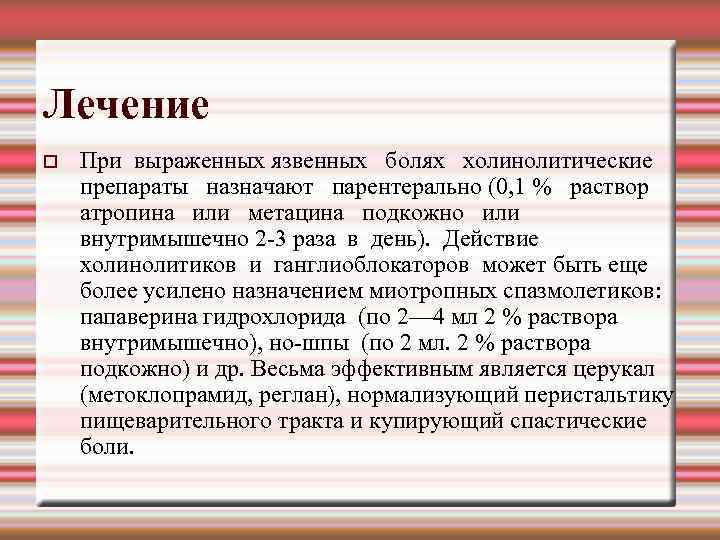 Лечение

При выраженных язвенных болях холинолитические препараты назначают парентерально (0,1 % раствор атропина или метацина подкожно или внутримышечно 2-3 раза в день). Действие холинолитиков и ганглиоблокаторов может быть еще более усилено назначением миотропных спазмолетиков: папаверина гидрохлорида (по 2—4 мл 2 % раствора внутримышечно), но-шпы (по 2 мл. 2 % раствора подкожно) и др. Весьма эффективным является церукал (метоклопрамид, реглан), нормализующий перистальтику пищеварительного тракта и купирующий спастические боли.